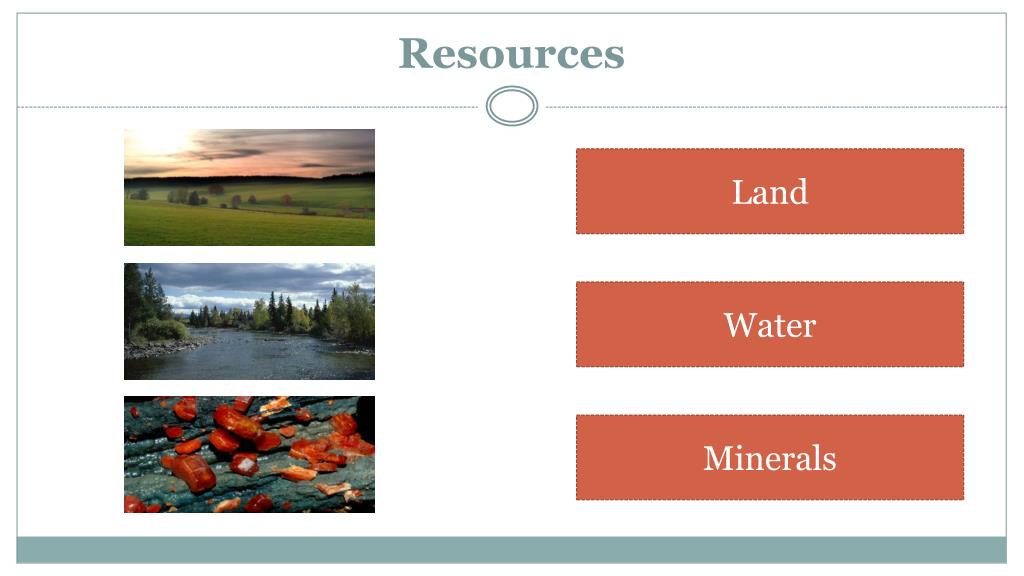 Resources

Land

Water

Minerals